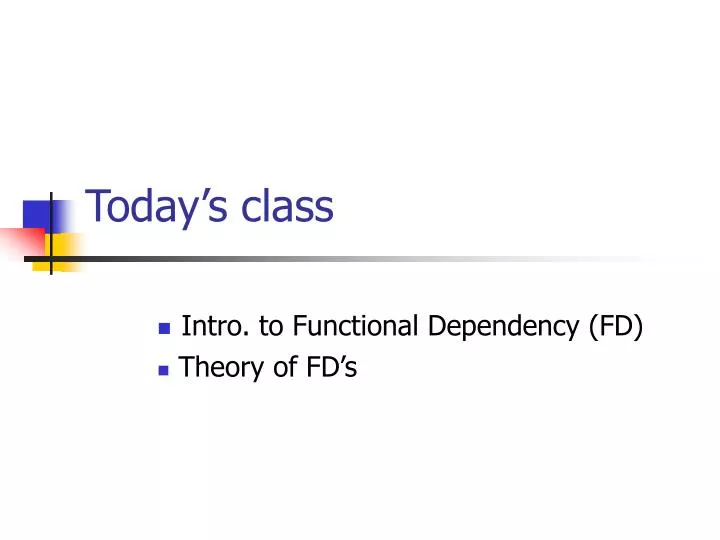 Today’s class

- Intro. to Functional Dependency (FD)
- Theory of FD’s